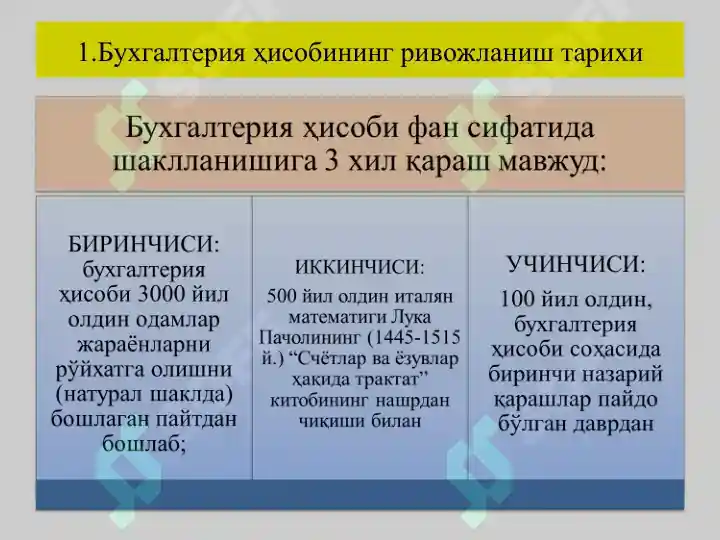 1.Бухгалтерия ҳисобининг ривожланиш тарихи

Бухгалтерия ҳисоби фан сифатида шаклланишига 3 хил қараш мавжуд:

БИРИНЧИСИ: бухгалтерия ҳисоби 3000 йил олдин одамлар жараёнларни рўйхатга олишни (натурал шаклда) бошлаган пайтдан бошлаб;

ИККИНЧИСИ: 500 йил олдин италян математиги Лука Пачолининг (1445-1515 й.) “Счётлар ва ёзувлар ҳақида трактат” китобининг нашрдан чиқиши билан

УЧИНЧИСИ: 100 йил олдин, бухгалтерия ҳисоби соҳасида биринчи назарий қарашлар пайдо бўлган даврдан